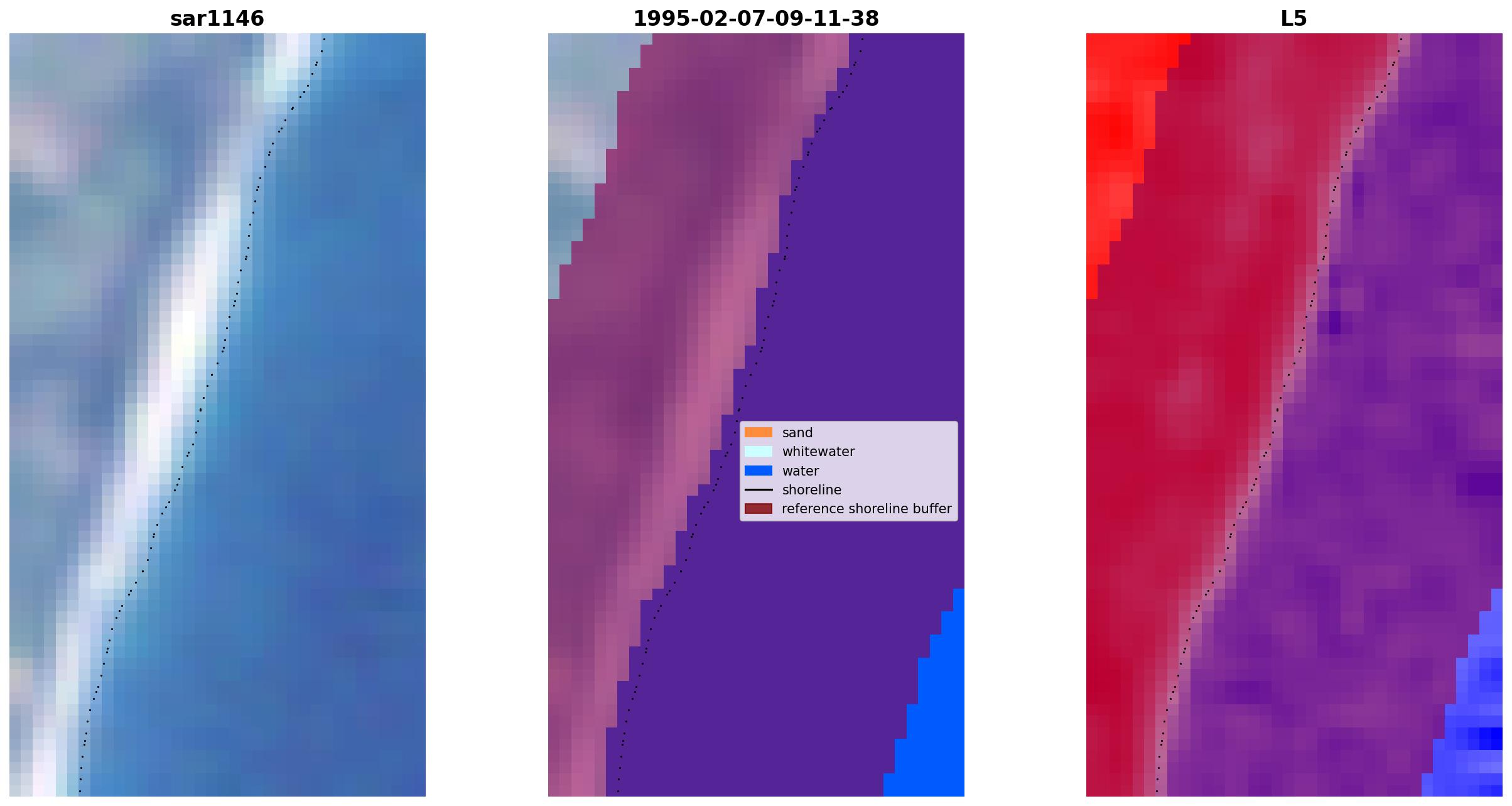 sar1146

1995-02-07-09-11-38

sand
whitewater
water
shoreline
reference shoreline buffer

L5